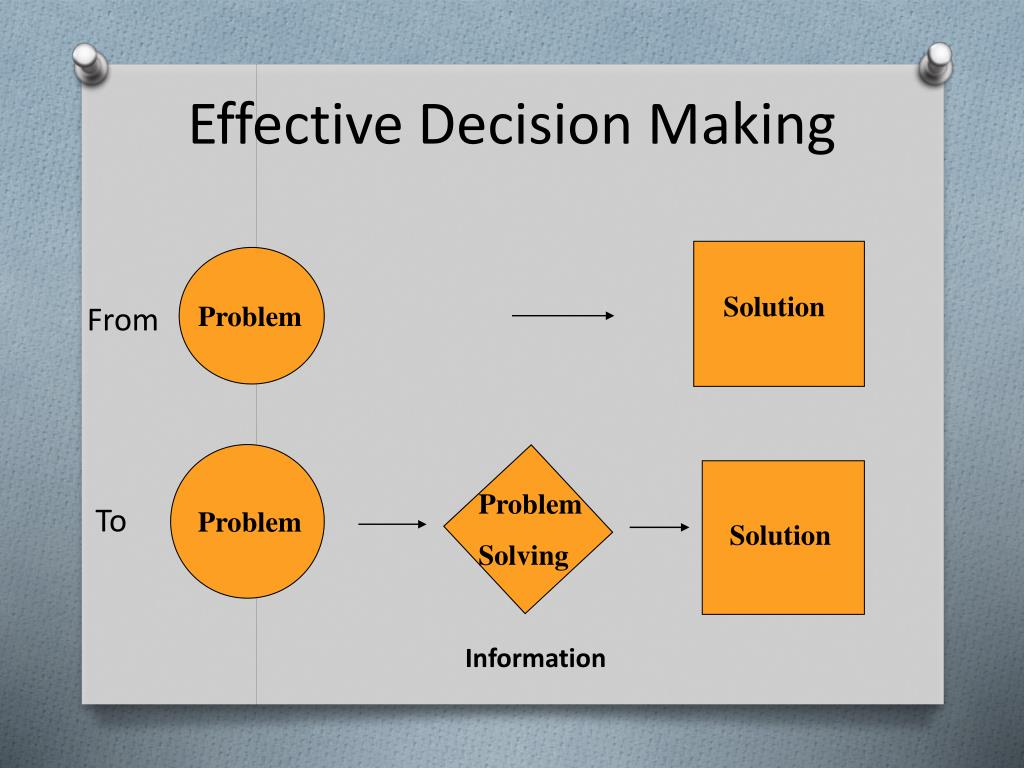 Effective Decision Making

From Problem

Solution

To Problem

Problem Solving

Solution

Information